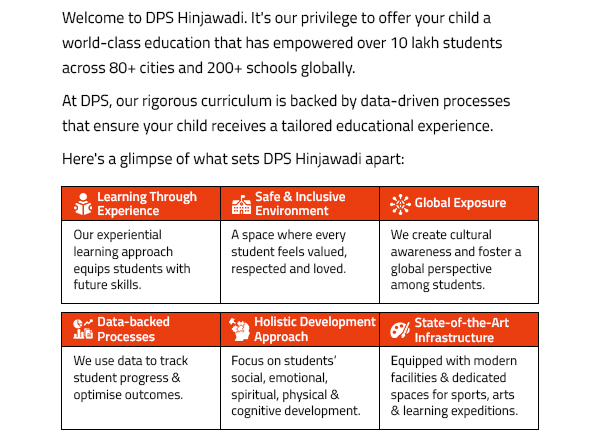 Welcome to DPS Hinjawadi. It's our privilege to offer your child a world-class education that has empowered over 10 lakh students across 80+ cities and 200+ schools globally.

At DPS, our rigorous curriculum is backed by data-driven processes that ensure your child receives a tailored educational experience.

Here's a glimpse of what sets DPS Hinjawadi apart:

| Learning Through Experience | Safe & Inclusive Environment | Global Exposure |
|---|---|---|
| Our experiential learning approach equips students with future skills. | A space where every student feels valued, respected and loved. | We create cultural awareness and foster a global perspective among students. |

| Data-backed Processes | Holistic Development Approach | State-of-the-Art Infrastructure |
|---|---|---|
| We use data to track student progress & optimise outcomes. | Focus on students' social, emotional, spiritual, physical & cognitive development. | Equipped with modern facilities & dedicated spaces for sports, arts & learning expeditions. |